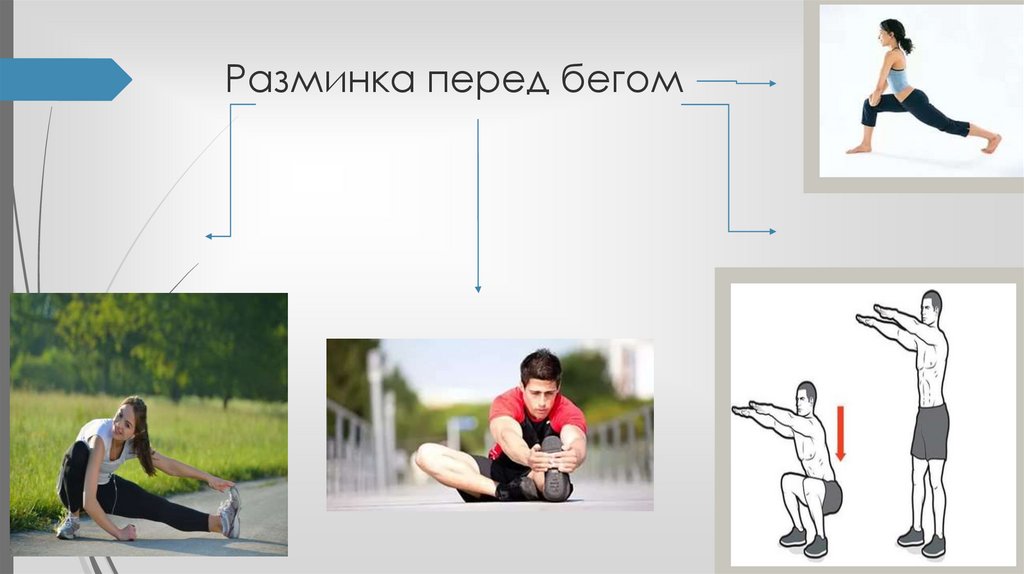 Разминка перед бегом